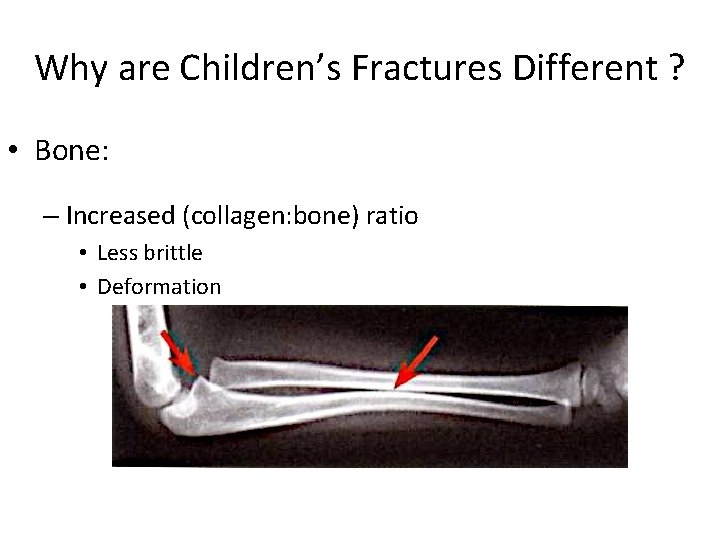 Why are Children's Fractures Different ?

• Bone:

– Increased (collagen:bone) ratio

• Less brittle

• Deformation